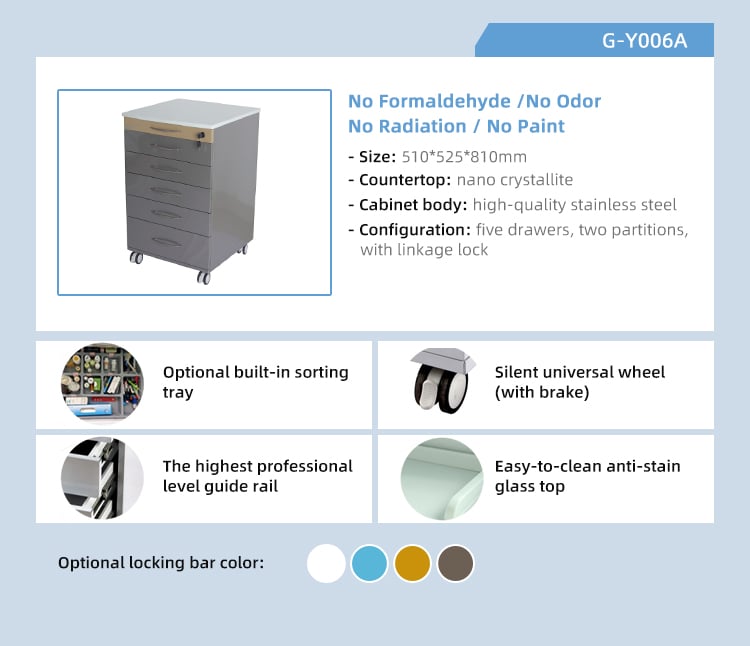 G-Y006A

No Formaldehyde /No Odor
No Radiation / No Paint

- Size: 510*525*810mm
- Countertop: nano crystallite
- Cabinet body: high-quality stainless steel
- Configuration: five drawers, two partitions, with linkage lock

Optional built-in sorting tray

Silent universal wheel (with brake)

The highest professional level guide rail

Easy-to-clean anti-stain glass top

Optional locking bar color: